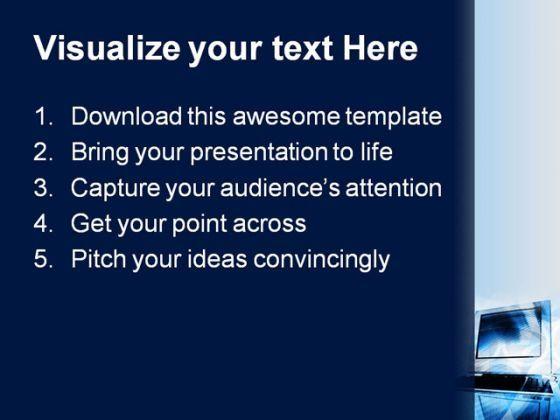 Visualize your text Here

1. Download this awesome template
2. Bring your presentation to life
3. Capture your audience's attention
4. Get your point across
5. Pitch your ideas convincingly